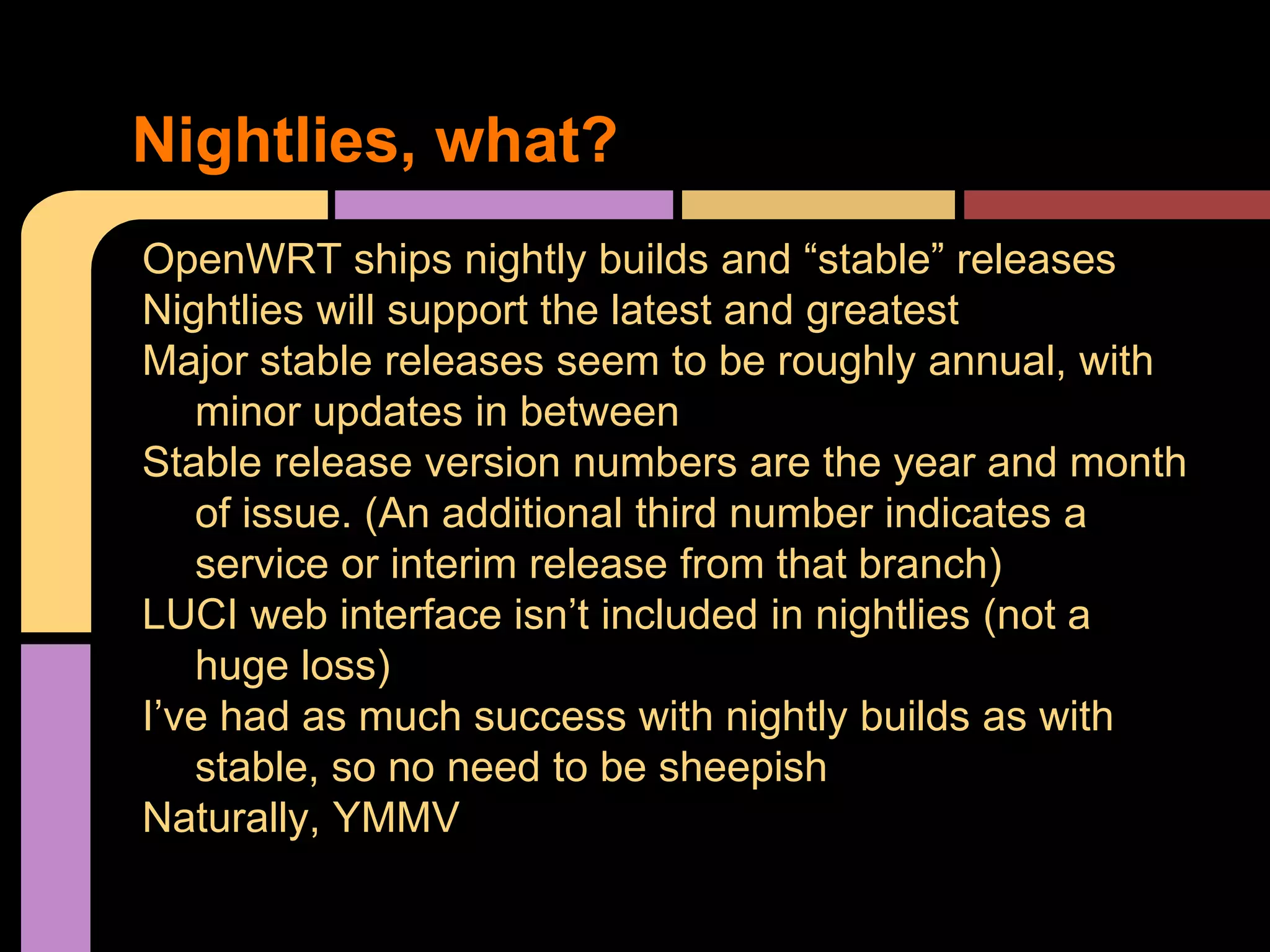 Nightlies, what?

OpenWRT ships nightly builds and “stable” releases

Nightlies will support the latest and greatest

Major stable releases seem to be roughly annual, with minor updates in between

Stable release version numbers are the year and month of issue. (An additional third number indicates a service or interim release from that branch)

LUCI web interface isn’t included in nightlies (not a huge loss)

I’ve had as much success with nightly builds as with stable, so no need to be sheepish

Naturally, YMMV